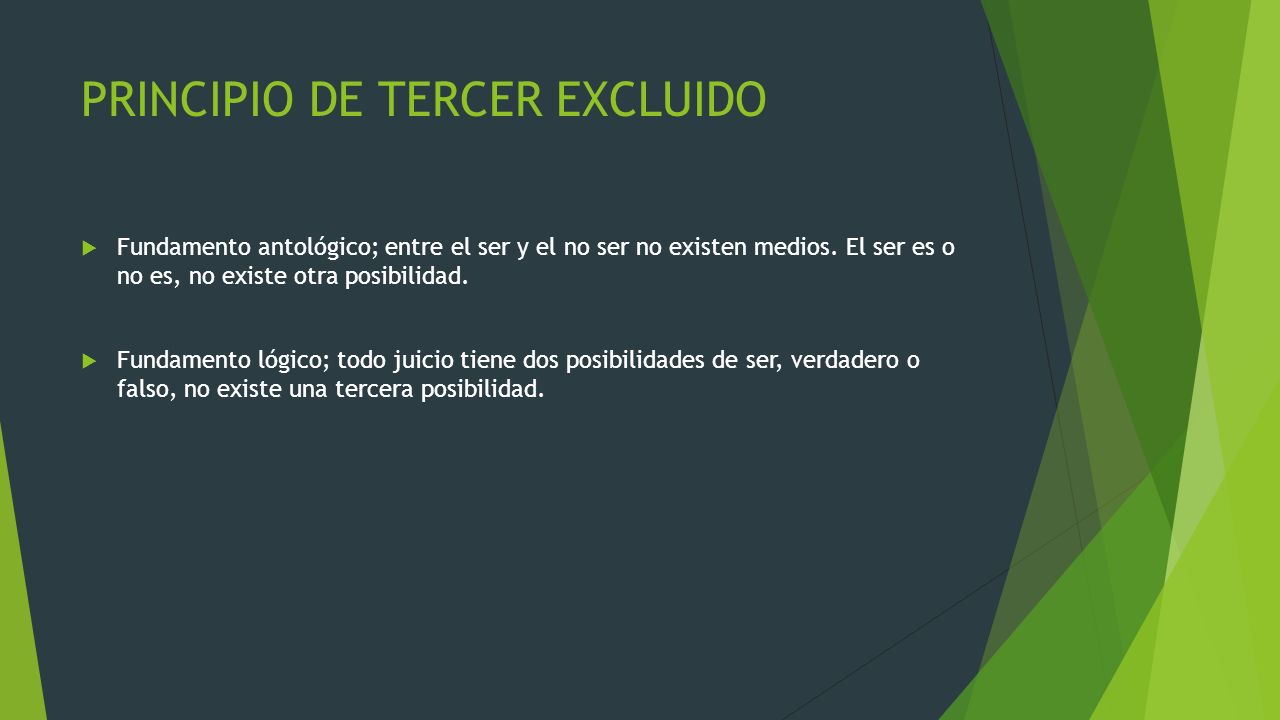 PRINCIPIO DE TERCER EXCLUIDO

Fundamento antológico; entre el ser y el no ser no existen medios. El ser es o no es, no existe otra posibilidad.

Fundamento lógico; todo juicio tiene dos posibilidades de ser, verdadero o falso, no existe una tercera posibilidad.